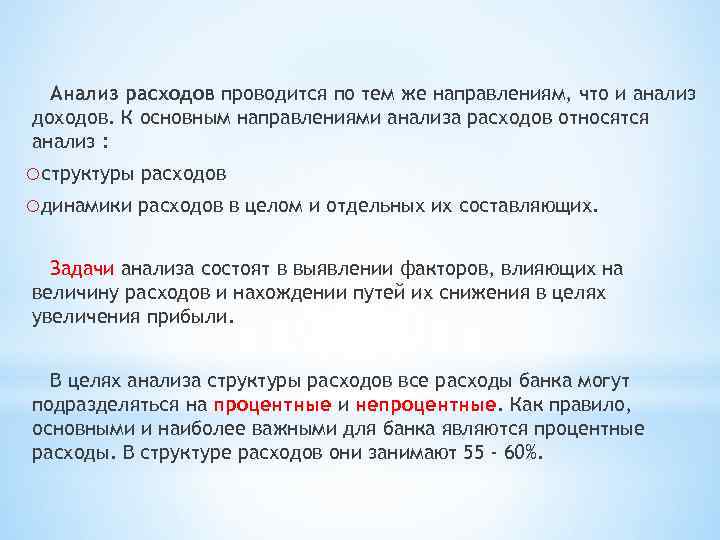 Анализ расходов проводится по тем же направлениям, что и анализ доходов. К основным направлениями анализа расходов относятся анализ :

○структуры расходов

○динамики расходов в целом и отдельных их составляющих.

Задачи анализа состоят в выявлении факторов, влияющих на величину расходов и нахождении путей их снижения в целях увеличения прибыли.

В целях анализа структуры расходов все расходы банка могут подразделяться на процентные и непроцентные. Как правило, основными и наиболее важными для банка являются процентные расходы. В структуре расходов они занимают 55 - 60%.